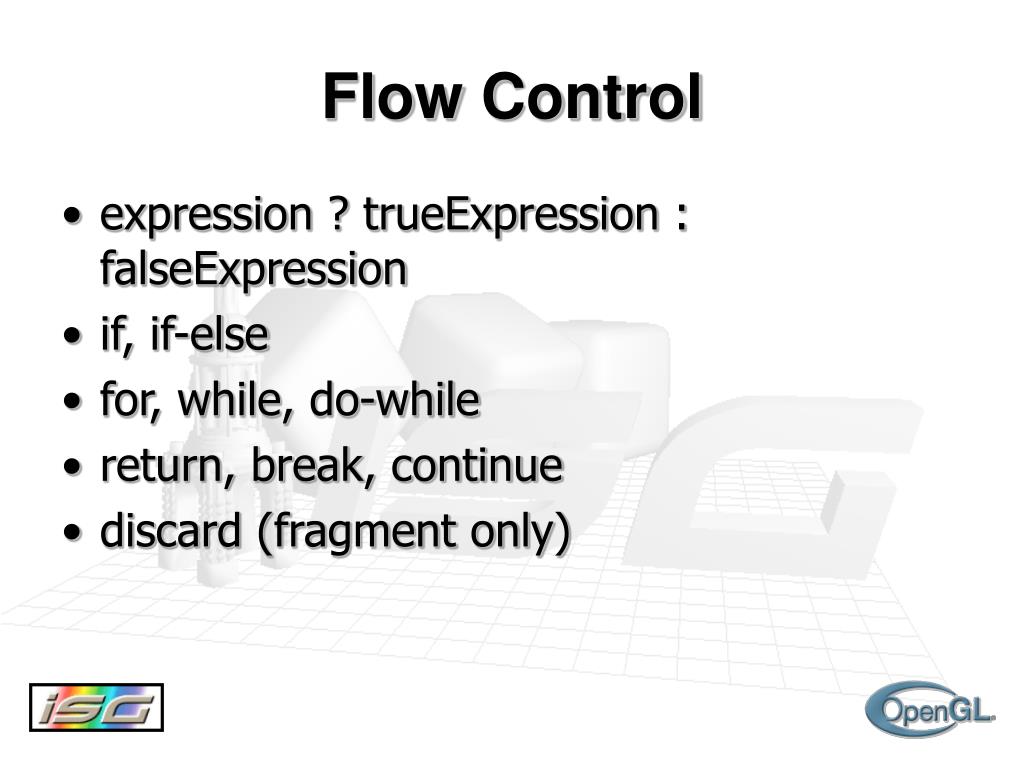 Flow Control

• expression ? trueExpression : falseExpression
• if, if-else
• for, while, do-while
• return, break, continue
• discard (fragment only)

iSG

OpenGL.